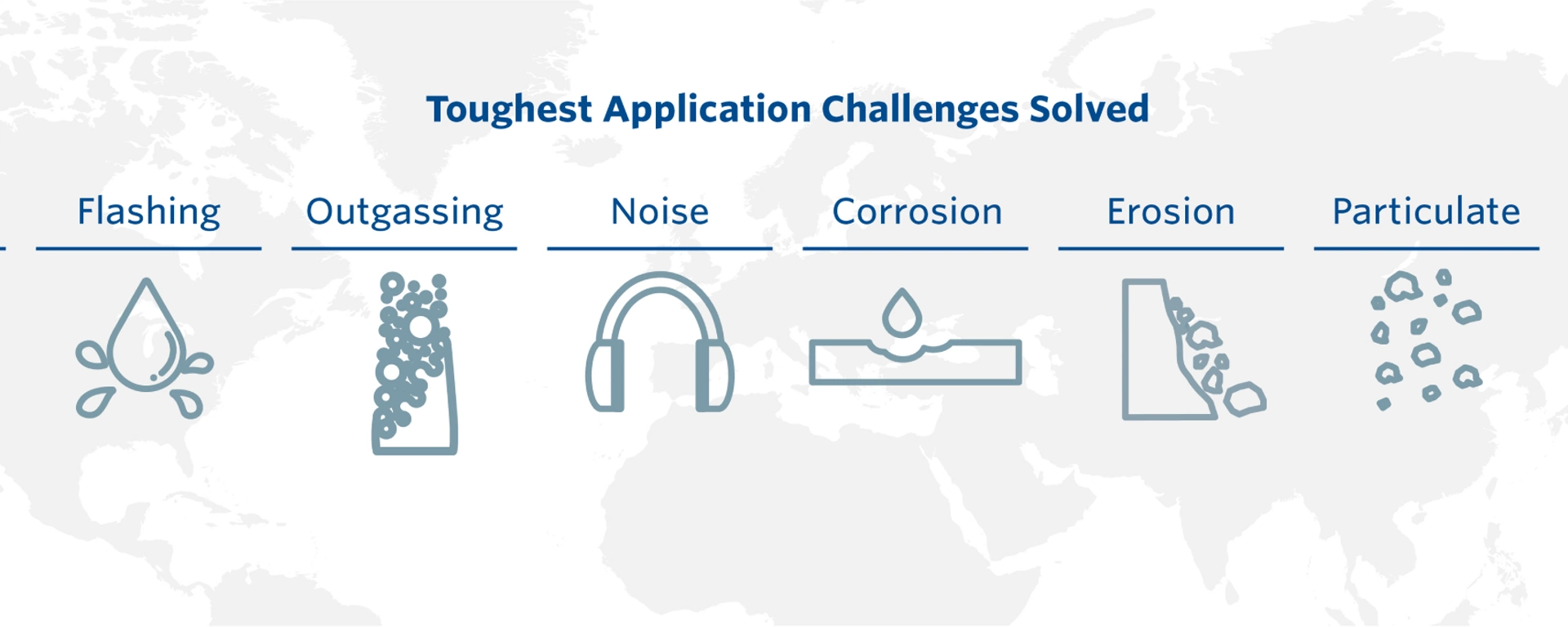 Toughest Application Challenges Solved

Flashing

Outgassing

Noise

Corrosion

Erosion

Particulate